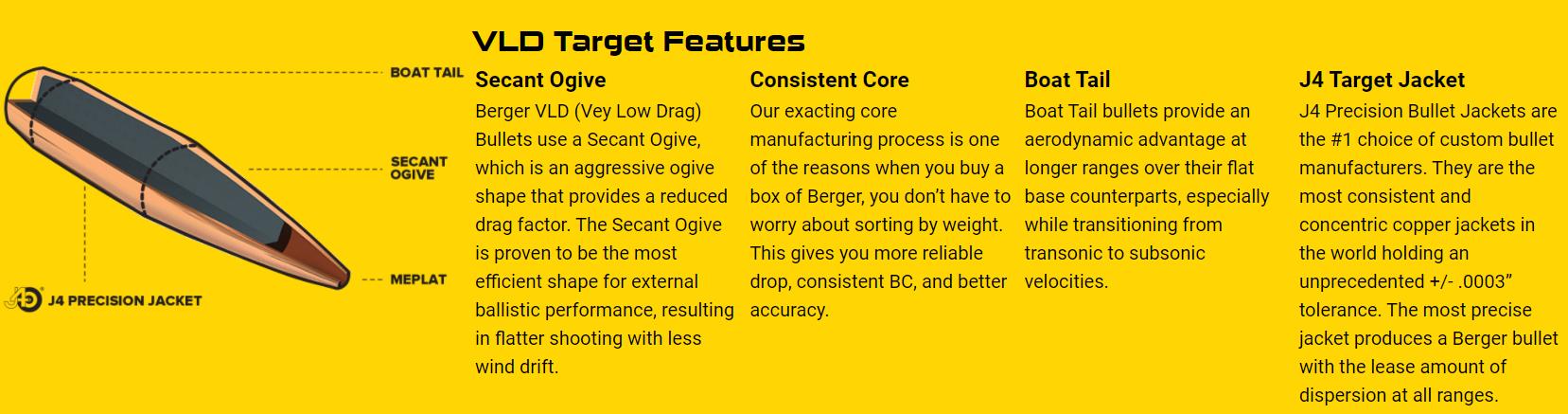 BOAT TAIL

SECANT OGIVE

MEPLAT

J4 PRECISION JACKET

VLD Target Features

Secant Ogive

Berger VLD (Vey Low Drag) Bullets use a Secant Ogive, which is an aggressive ogive shape that provides a reduced drag factor. The Secant Ogive is proven to be the most efficient shape for external ballistic performance, resulting in flatter shooting with less wind drift.

Consistent Core

Our exacting core manufacturing process is one of the reasons when you buy a box of Berger, you don't have to worry about sorting by weight. This gives you more reliable drop, consistent BC, and better accuracy.

Boat Tail

Boat Tail bullets provide an aerodynamic advantage at longer ranges over their flat base counterparts, especially while transitioning from transonic to subsonic velocities.

J4 Target Jacket

J4 Precision Bullet Jackets are the #1 choice of custom bullet manufacturers. They are the most consistent and concentric copper jackets in the world holding an unprecedented +/- .0003" tolerance. The most precise jacket produces a Berger bullet with the lease amount of dispersion at all ranges.